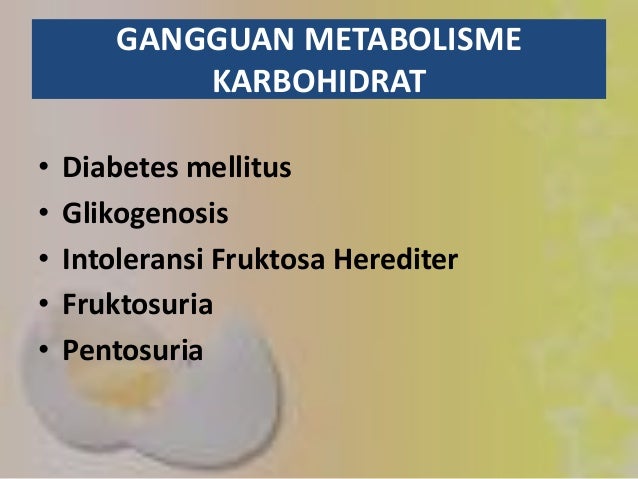 GANGGUAN METABOLISME KARBOHIDRAT

• Diabetes mellitus
• Glikogenosis
• Intoleransi Fruktosa Herediter
• Fruktosuria
• Pentosuria